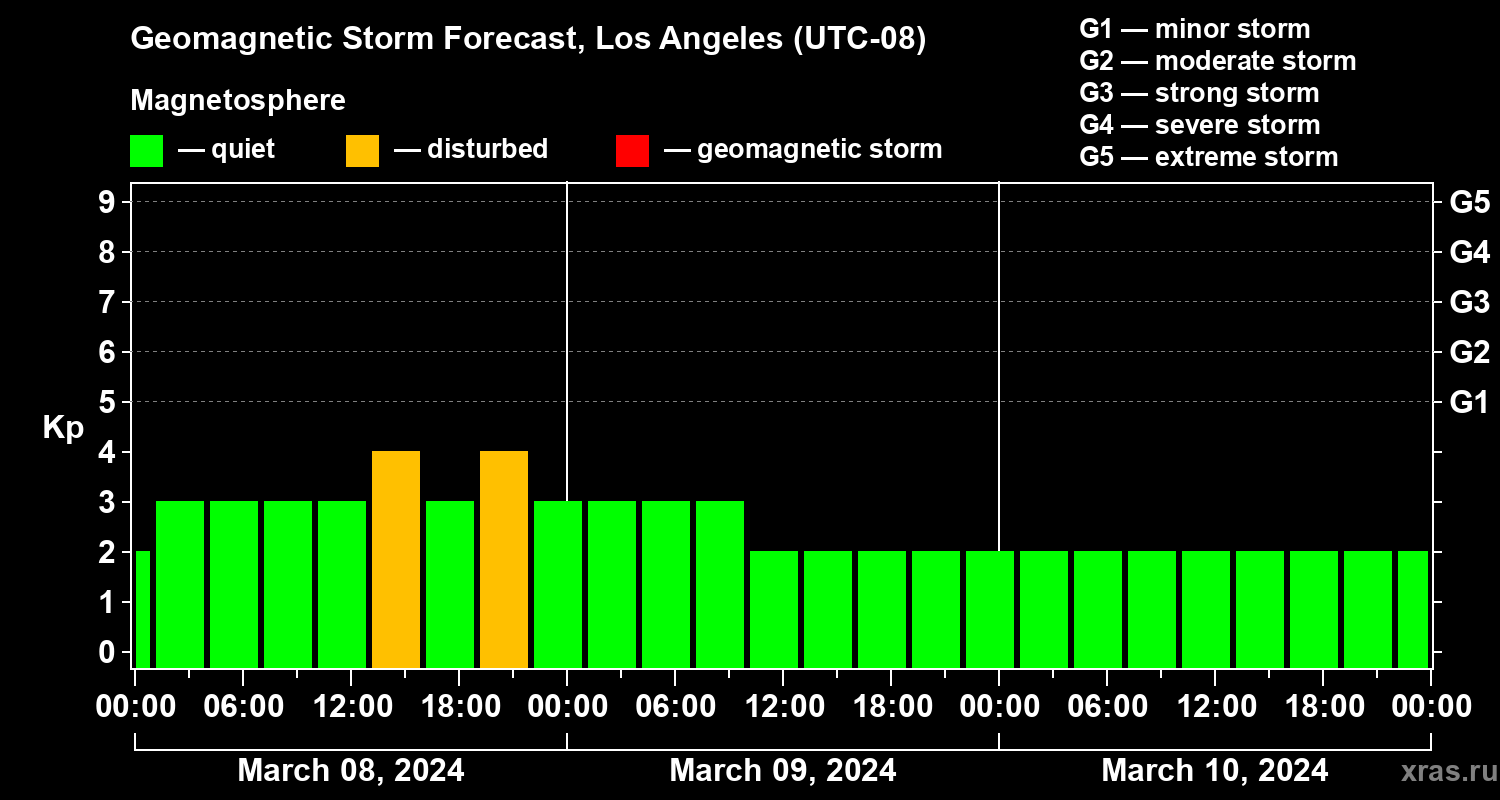 Geomagnetic Storm Forecast, Los Angeles (UTC-08)

Magnetosphere

— quiet — disturbed — geomagnetic storm

G1 — minor storm
G2 — moderate storm
G3 — strong storm
G4 — severe storm
G5 — extreme storm

Kp

9
8
7
6
5
4
3
2
1
0

G5
G4
G3
G2
G1

00:00 06:00 12:00 18:00 00:00 06:00 12:00 18:00 00:00 06:00 12:00 18:00 00:00

March 08, 2024 March 09, 2024 March 10, 2024

xras.ru